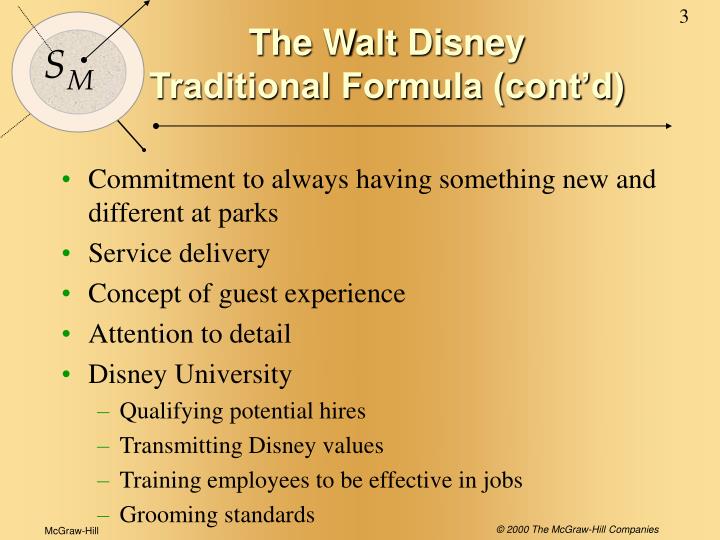 3

$S_M$

The Walt Disney Traditional Formula (cont'd)

• Commitment to always having something new and different at parks
• Service delivery
• Concept of guest experience
• Attention to detail
• Disney University
– Qualifying potential hires
– Transmitting Disney values
– Training employees to be effective in jobs
– Grooming standards

McGraw-Hill

© 2000 The McGraw-Hill Companies